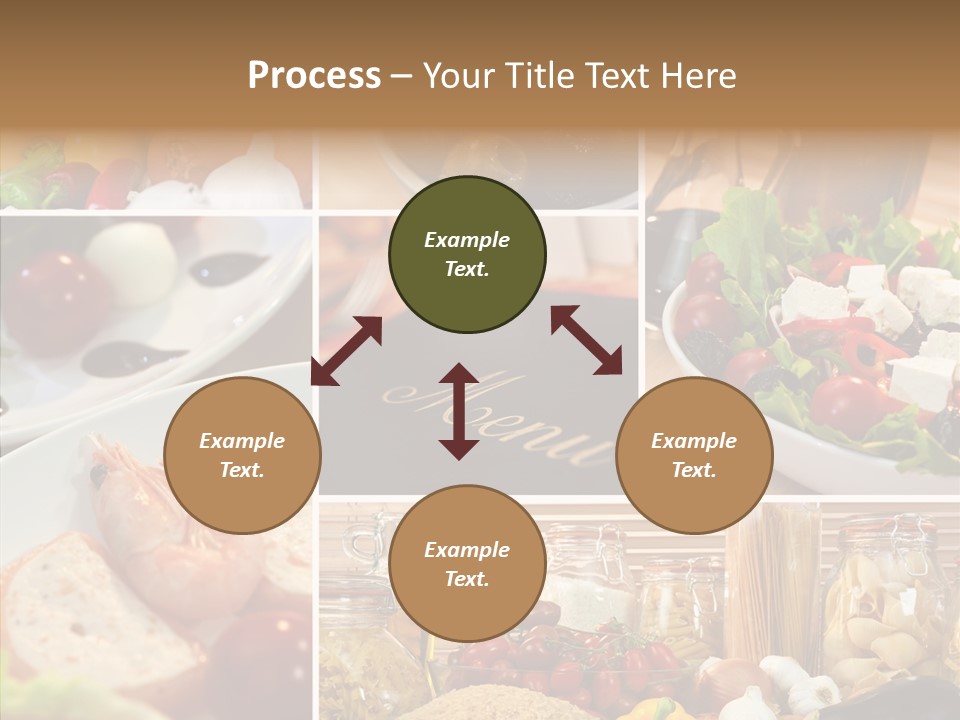 Process – Your Title Text Here

Example Text.

Example Text.

Example Text.

Example Text.

Menu